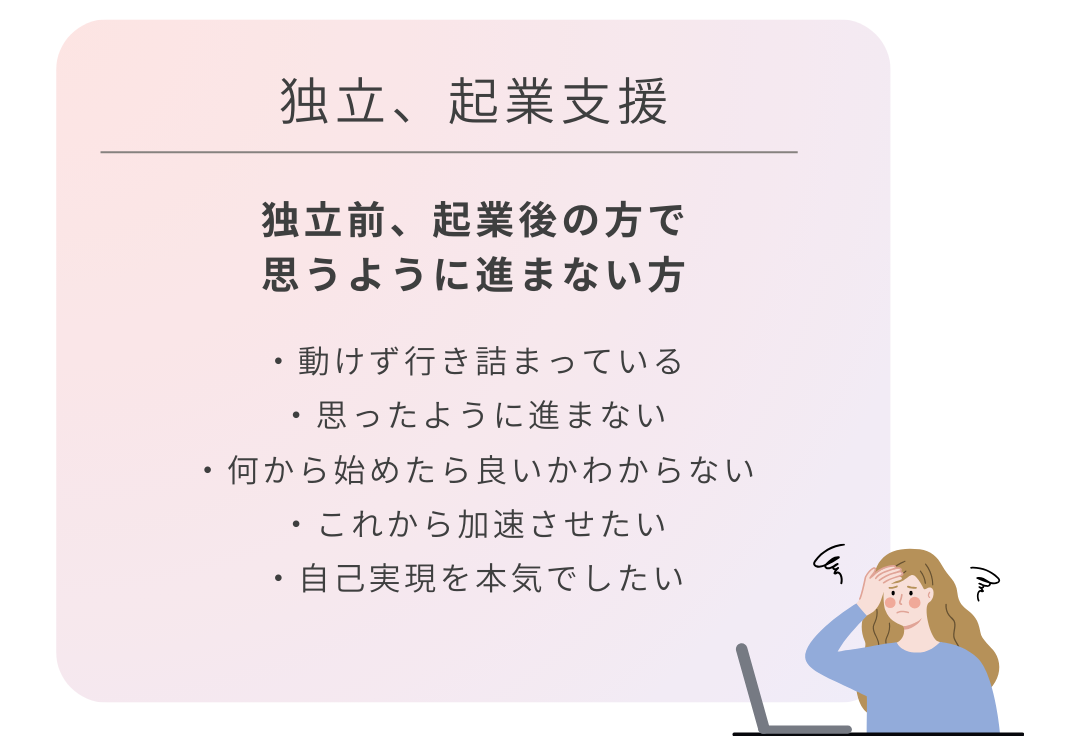 独立、起業支援

独立前、起業後の方で
思うように進まない方

・動けず行き詰まっている
・思ったように進まない
・何から始めたら良いかわからない
・これから加速させたい
・自己実現を本気でしたい